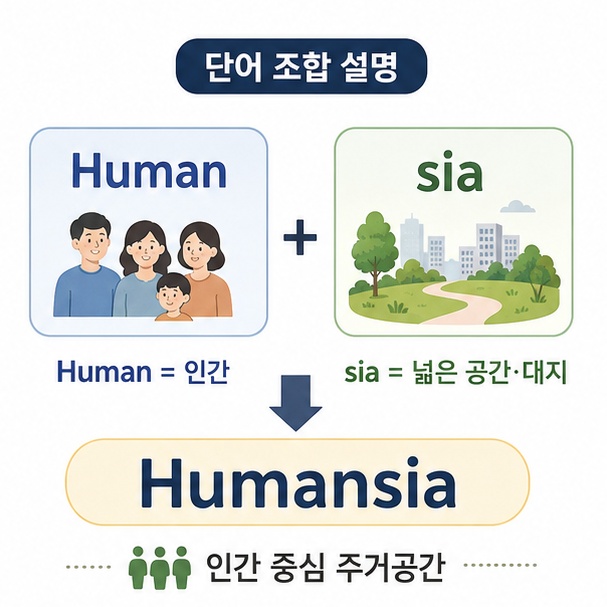 단어 조합 설명

Human

+

sia

Human = 인간

sia = 넓은 공간·대지

Humansia

인간 중심 주거공간